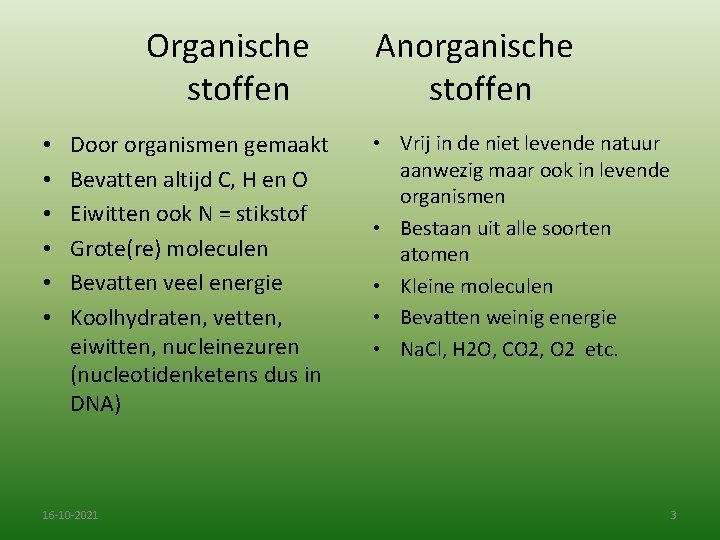 Organische stoffen

• Door organismen gemaakt
• Bevatten altijd C, H en O
• Eiwitten ook N = stikstof
• Grote(re) moleculen
• Bevatten veel energie
• Koolhydraten, vetten, eiwitten, nucleinezuren (nucleotidenketens dus in DNA)

Anorganische stoffen

• Vrij in de niet levende natuur aanwezig maar ook in levende organismen
• Bestaan uit alle soorten atomen
• Kleine moleculen
• Bevatten weinig energie
• NaCl, H2O, CO2, O2 etc.

16-10-2021

3